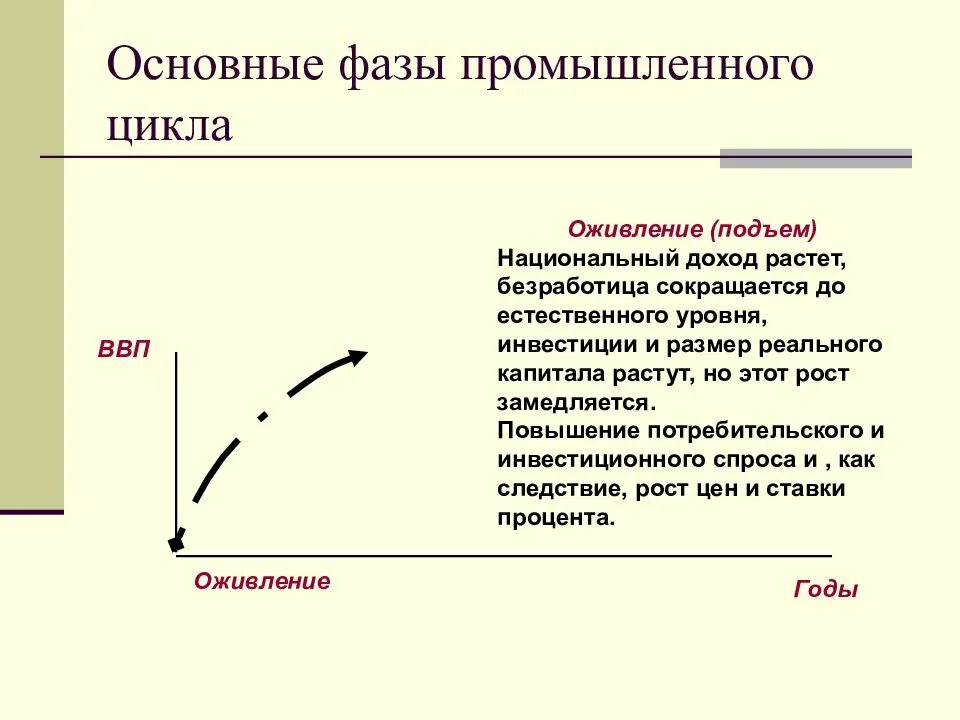 Основные фазы промышленного цикла

Оживление (подъем)

Национальный доход растет, безработица сокращается до естественного уровня, инвестиции и размер реального капитала растут, но этот рост замедляется.
Повышение потребительского и инвестиционного спроса и , как следствие, рост цен и ставки процента.

ВВП

Оживление

Годы